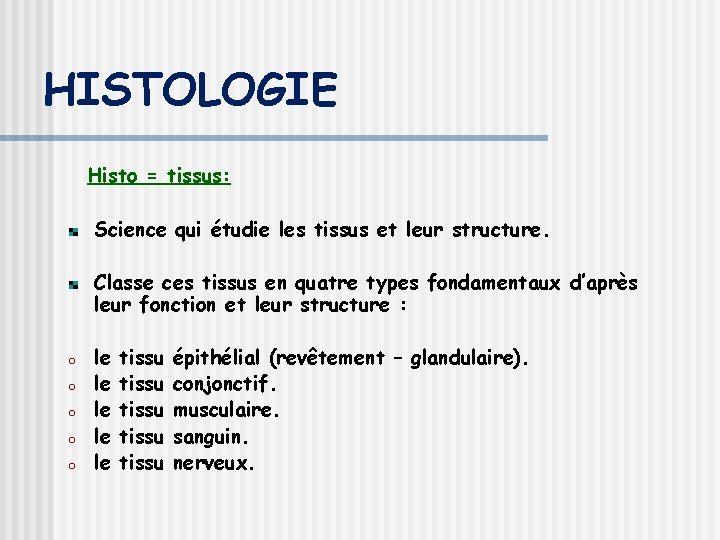 HISTOLOGIE

Histo = tissus:

Science qui étudie les tissus et leur structure.

Classe ces tissus en quatre types fondamentaux d'après leur fonction et leur structure :

le tissu épithélial (revêtement – glandulaire).
le tissu conjonctif.
le tissu musculaire.
le tissu sanguin.
le tissu nerveux.